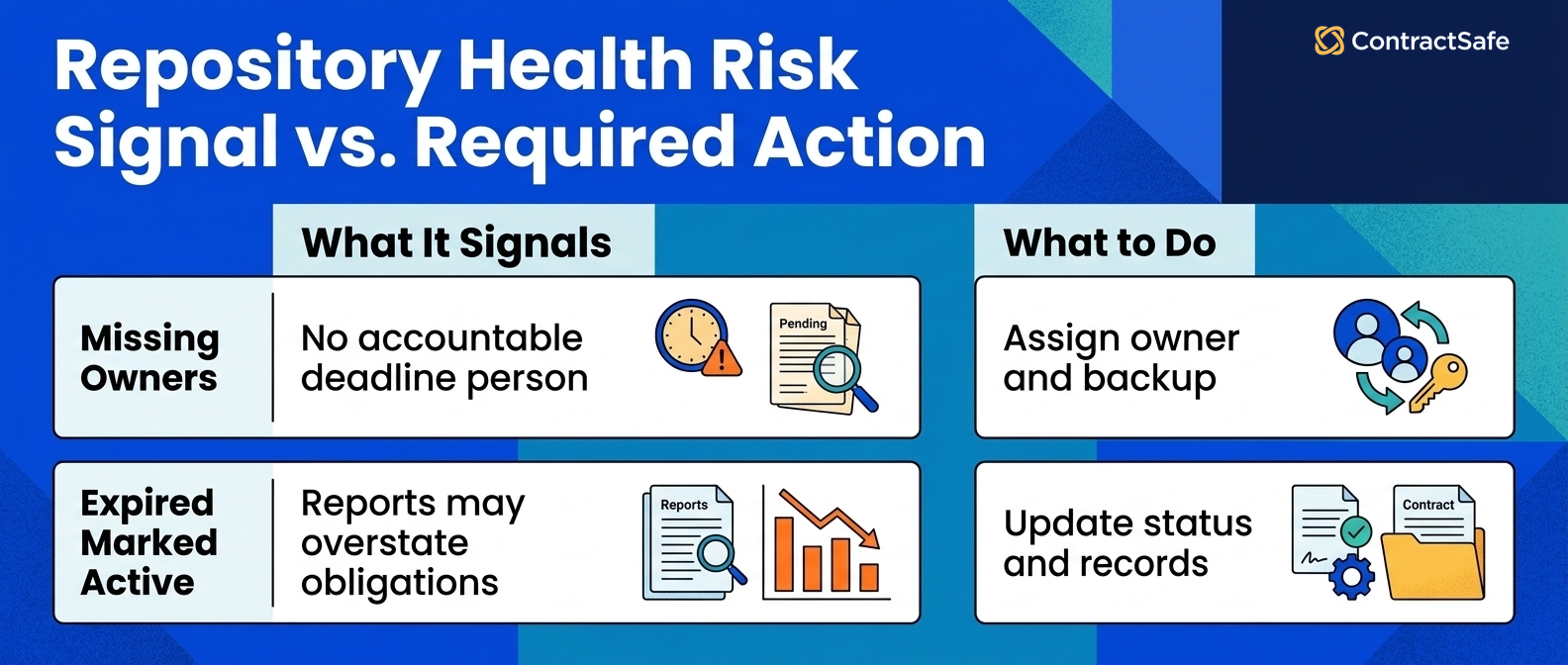 Repository Health Risk Signal vs. Required Action

ContractSafe

| | What It Signals | What to Do |
|---|---|---|
| Missing Owners | No accountable deadline person | Assign owner and backup |
| Expired Marked Active | Reports may overstate obligations | Update status and records |

Pending

Reports

Contract